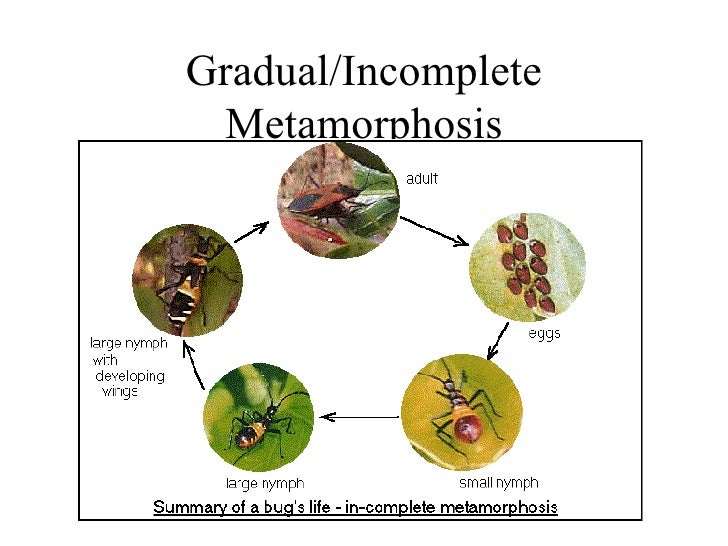 Gradual/Incomplete Metamorphosis

adult

eggs

small nymph

large nymph

large nymph with developing wings

Summary of a bug's life - in-complete metamorphosis